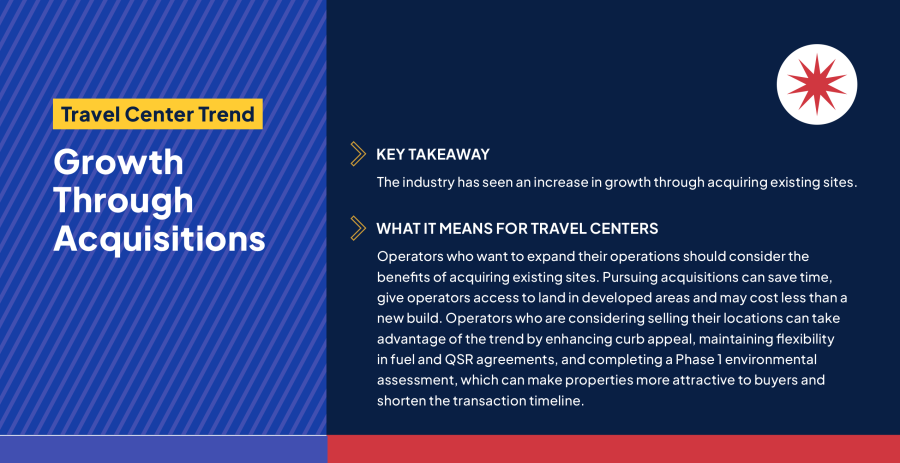 Travel Center Trend

Growth Through Acquisitions

KEY TAKEAWAY

The industry has seen an increase in growth through acquiring existing sites.

WHAT IT MEANS FOR TRAVEL CENTERS

Operators who want to expand their operations should consider the benefits of acquiring existing sites. Pursuing acquisitions can save time, give operators access to land in developed areas and may cost less than a new build. Operators who are considering selling their locations can take advantage of the trend by enhancing curb appeal, maintaining flexibility in fuel and QSR agreements, and completing a Phase 1 environmental assessment, which can make properties more attractive to buyers and shorten the transaction timeline.